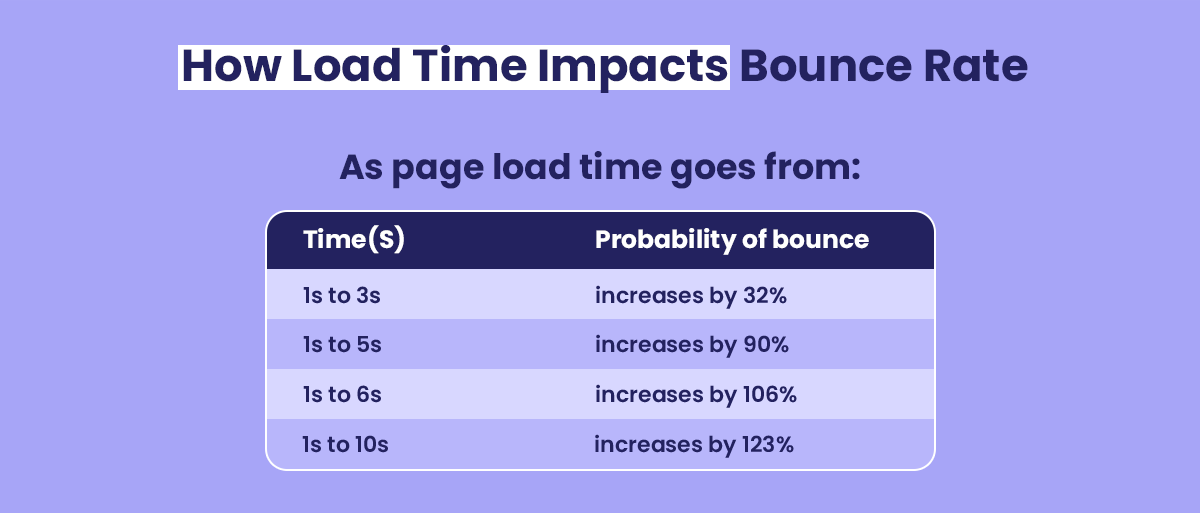 How Load Time Impacts Bounce Rate

As page load time goes from:

| Time(S) | Probability of bounce |
|---|---|
| 1s to 3s | increases by 32% |
| 1s to 5s | increases by 90% |
| 1s to 6s | increases by 106% |
| 1s to 10s | increases by 123% |